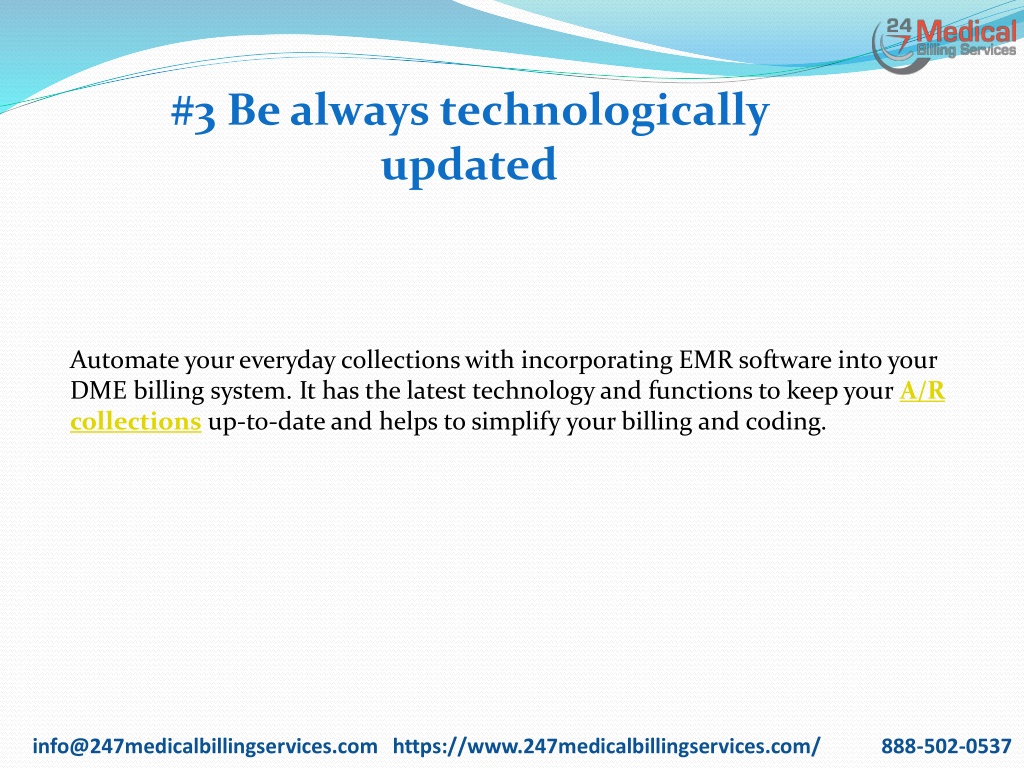 24 7 Medical Billing Services

#3 Be always technologically updated

Automate your everyday collections with incorporating EMR software into your DME billing system. It has the latest technology and functions to keep your A/R collections up-to-date and helps to simplify your billing and coding.

info@247medicalbillingservices.com https://www.247medicalbillingservices.com/ 888-502-0537